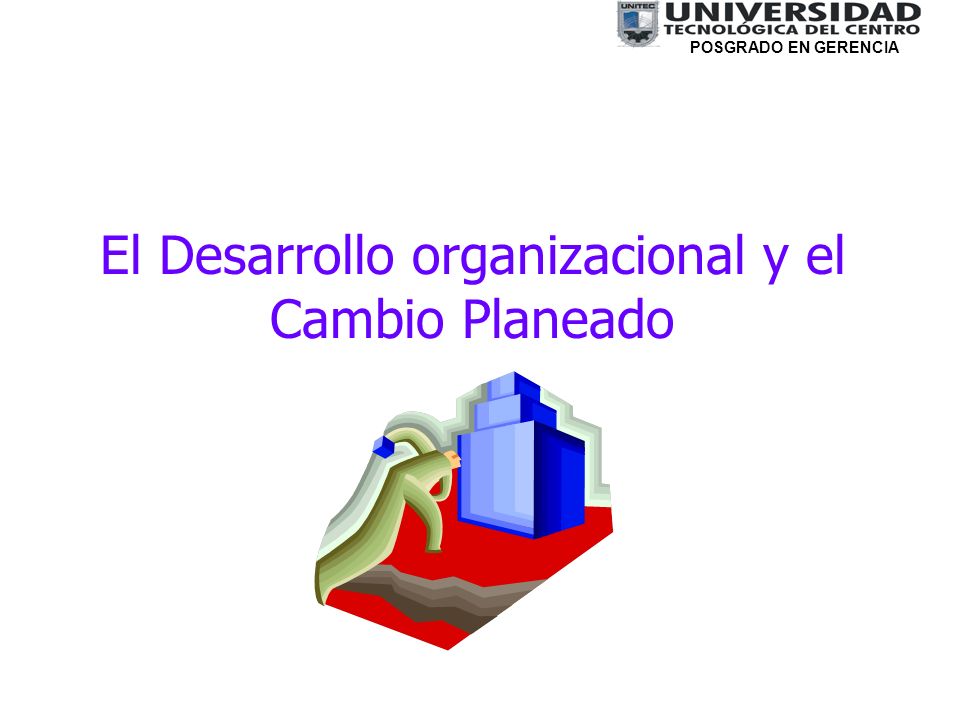 UNITEC
UNIVERSIDAD
TECNOLÓGICA DEL CENTRO
POSGRADO EN GERENCIA

El Desarrollo organizacional y el Cambio Planeado